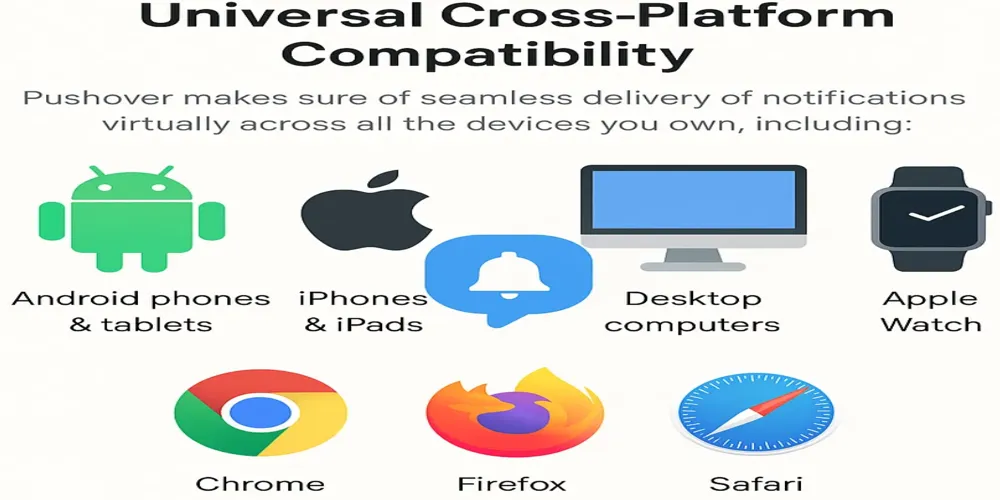 Universal Cross-Platform Compatibility

Pushover makes sure of seamless delivery of notifications virtually across all the devices you own, including:

Android phones & tablets

iPhones & iPads

Desktop computers

Apple Watch

Chrome

Firefox

Safari